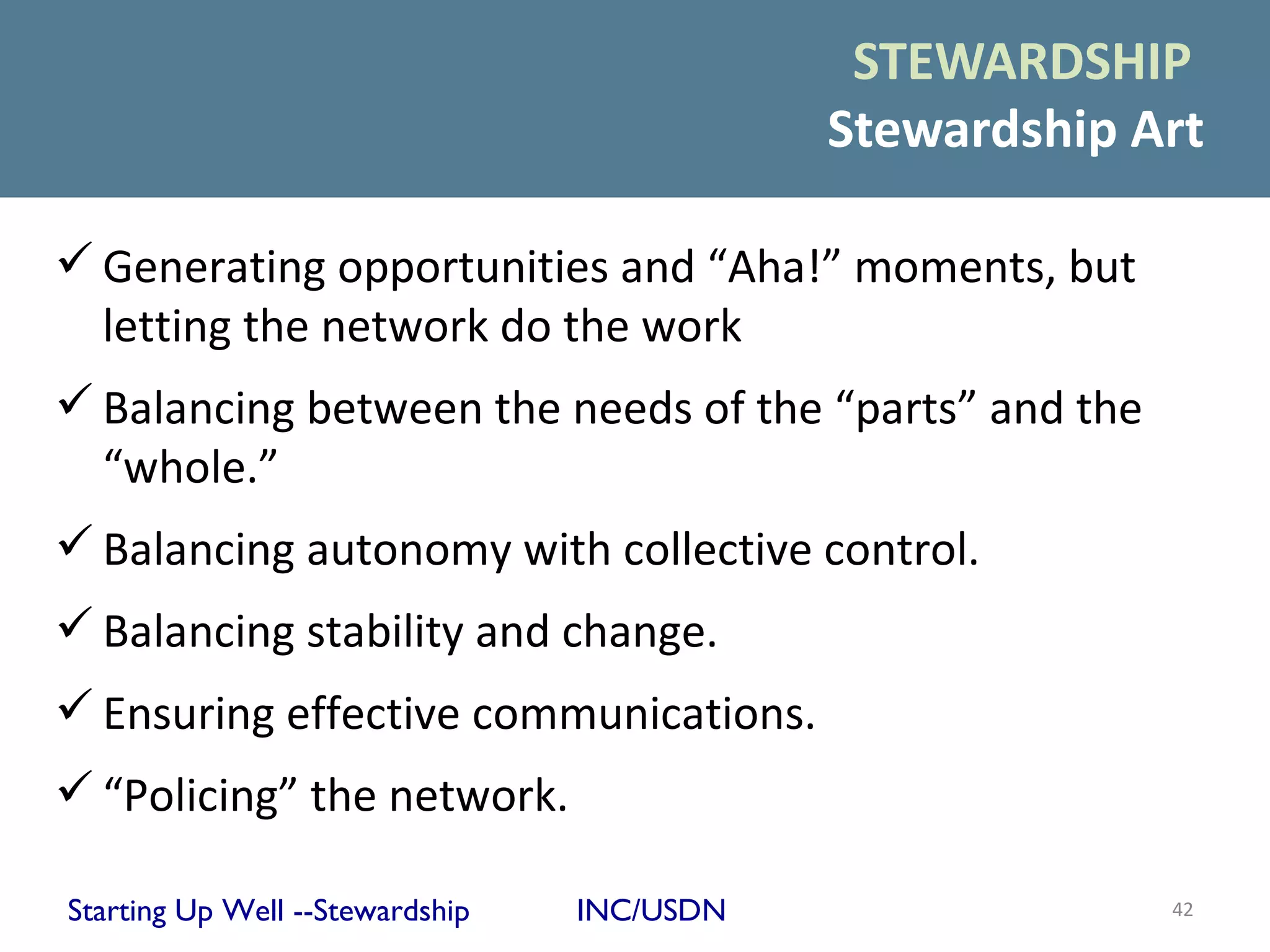 STEWARDSHIP
Stewardship Art

✓ Generating opportunities and “Aha!” moments, but letting the network do the work

✓ Balancing between the needs of the “parts” and the “whole.”

✓ Balancing autonomy with collective control.

✓ Balancing stability and change.

✓ Ensuring effective communications.

✓ “Policing” the network.

Starting Up Well --Stewardship INC/USDN 42